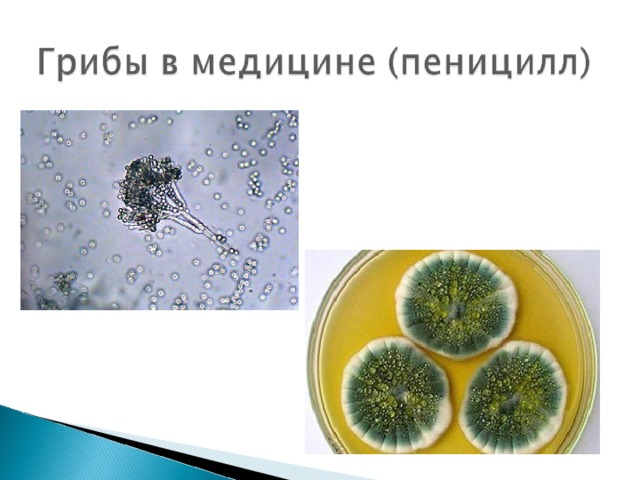 Грибы в медицине (пеницилл)